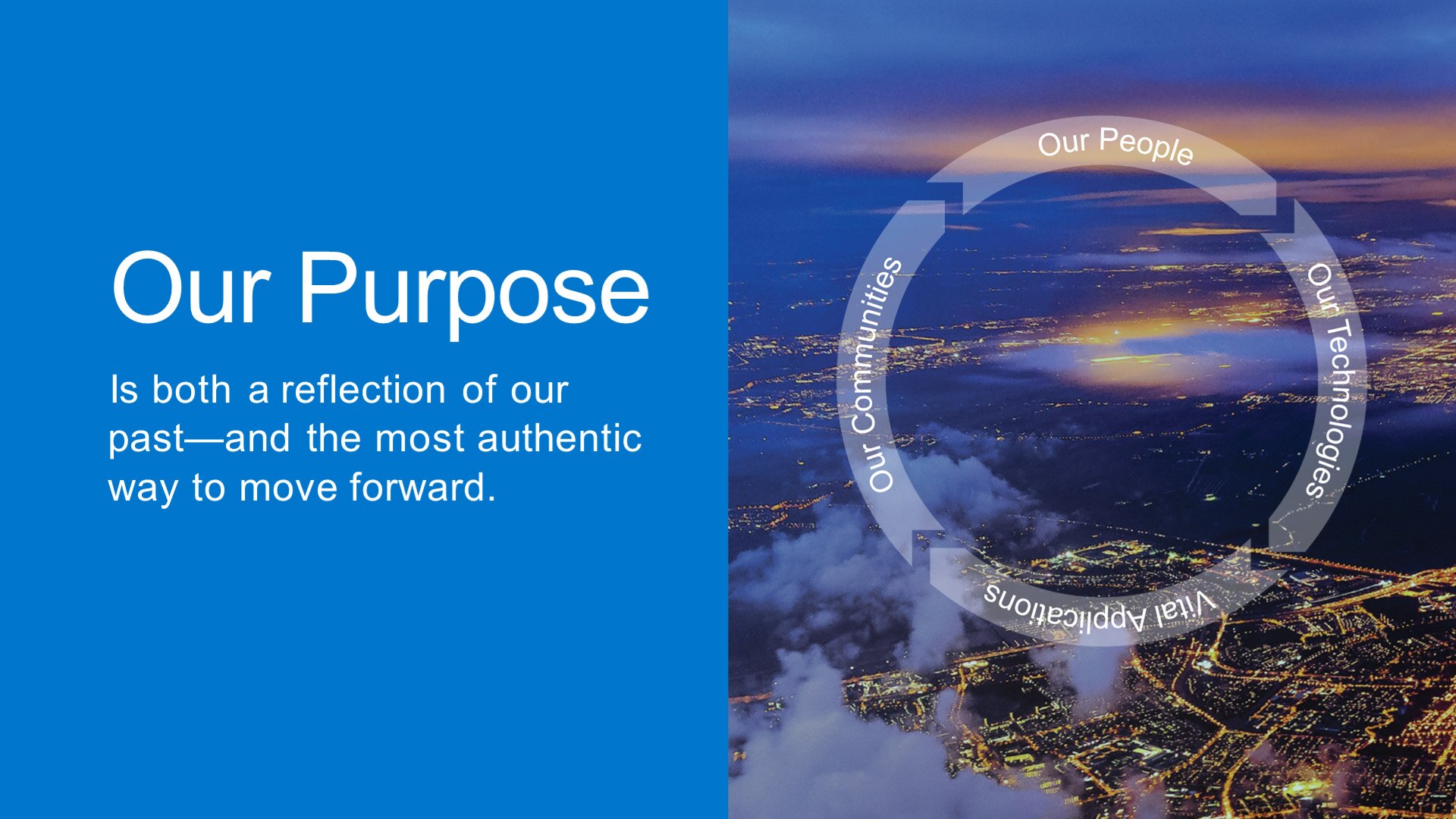 Our Purpose

Is both a reflection of our past—and the most authentic way to move forward.

Our People

Our Technologies

Vital Applications

Our Communities